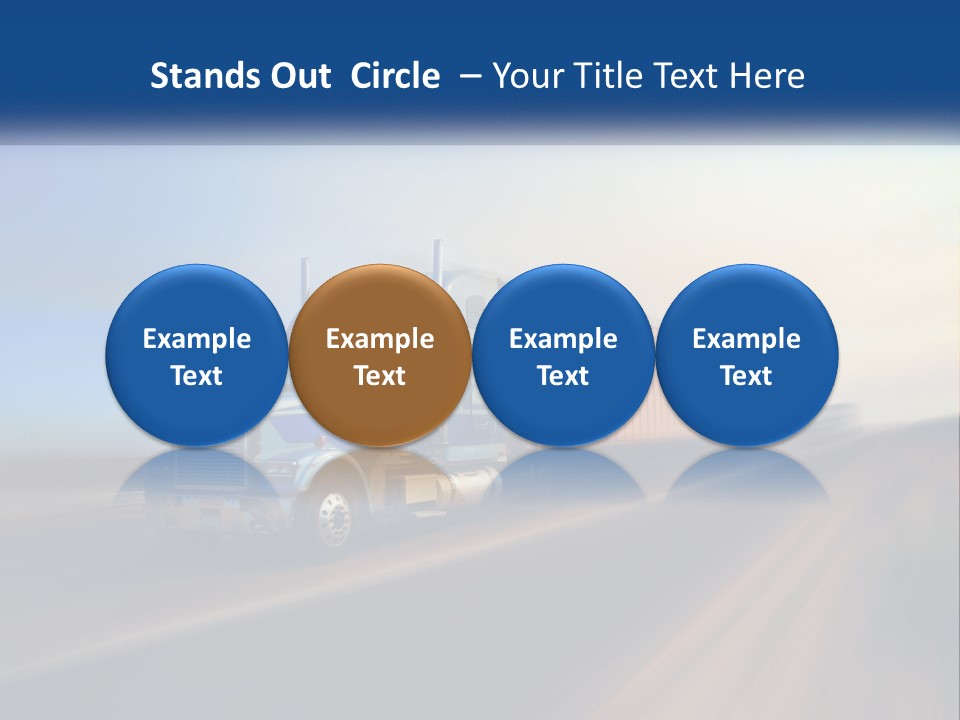 Stands Out Circle – Your Title Text Here

Example Text

Example Text

Example Text

Example Text